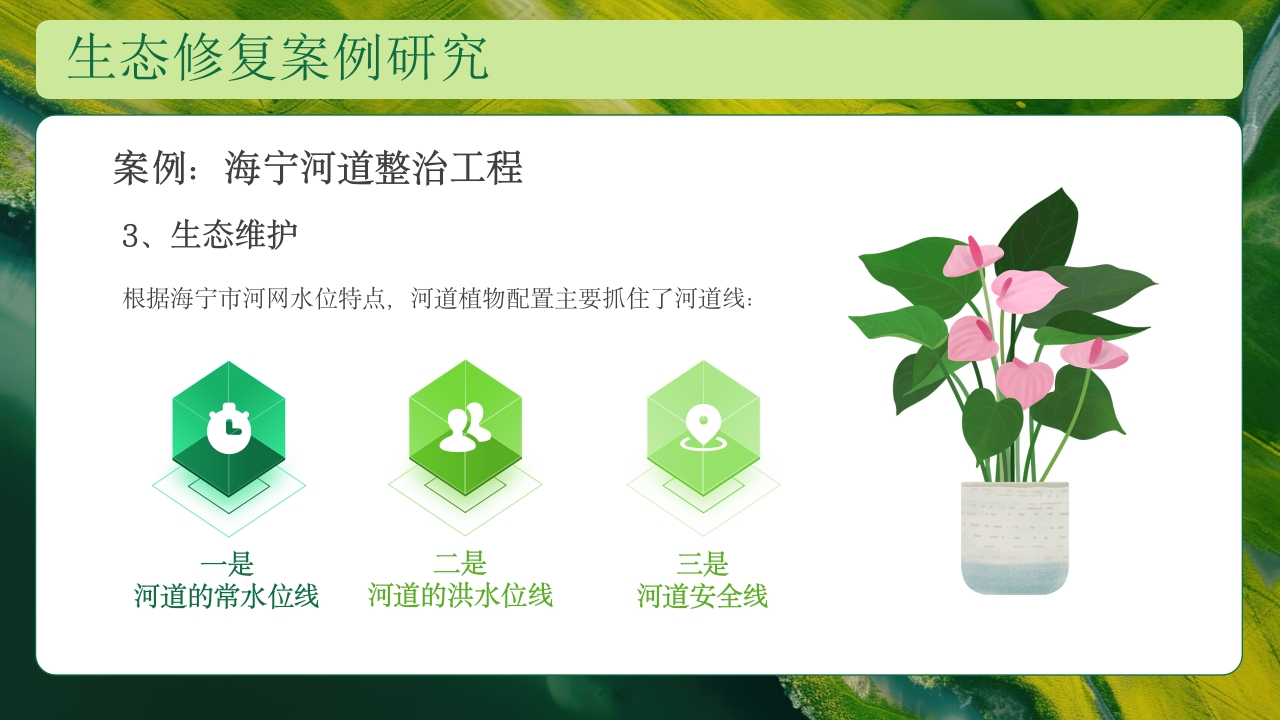 生态修复案例研究

案例：海宁河道整治工程

3、生态维护

根据海宁市河网水位特点，河道植物配置主要抓住了河道线：

一是
河道的常水位线

二是
河道的洪水位线

三是
河道安全线